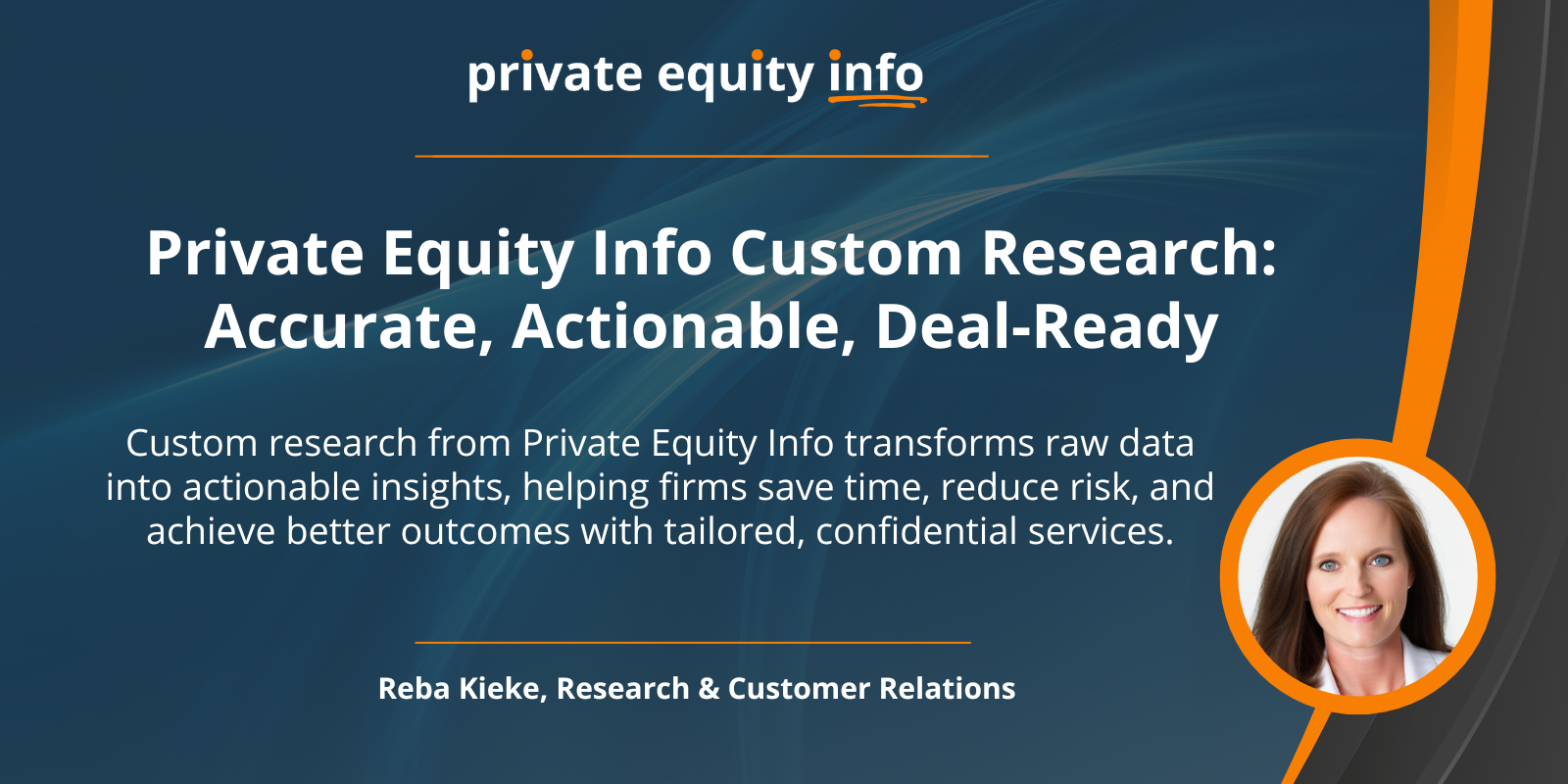 private equity info

Private Equity Info Custom Research: Accurate, Actionable, Deal-Ready

Custom research from Private Equity Info transforms raw data into actionable insights, helping firms save time, reduce risk, and achieve better outcomes with tailored, confidential services.

Reba Kieke, Research & Customer Relations